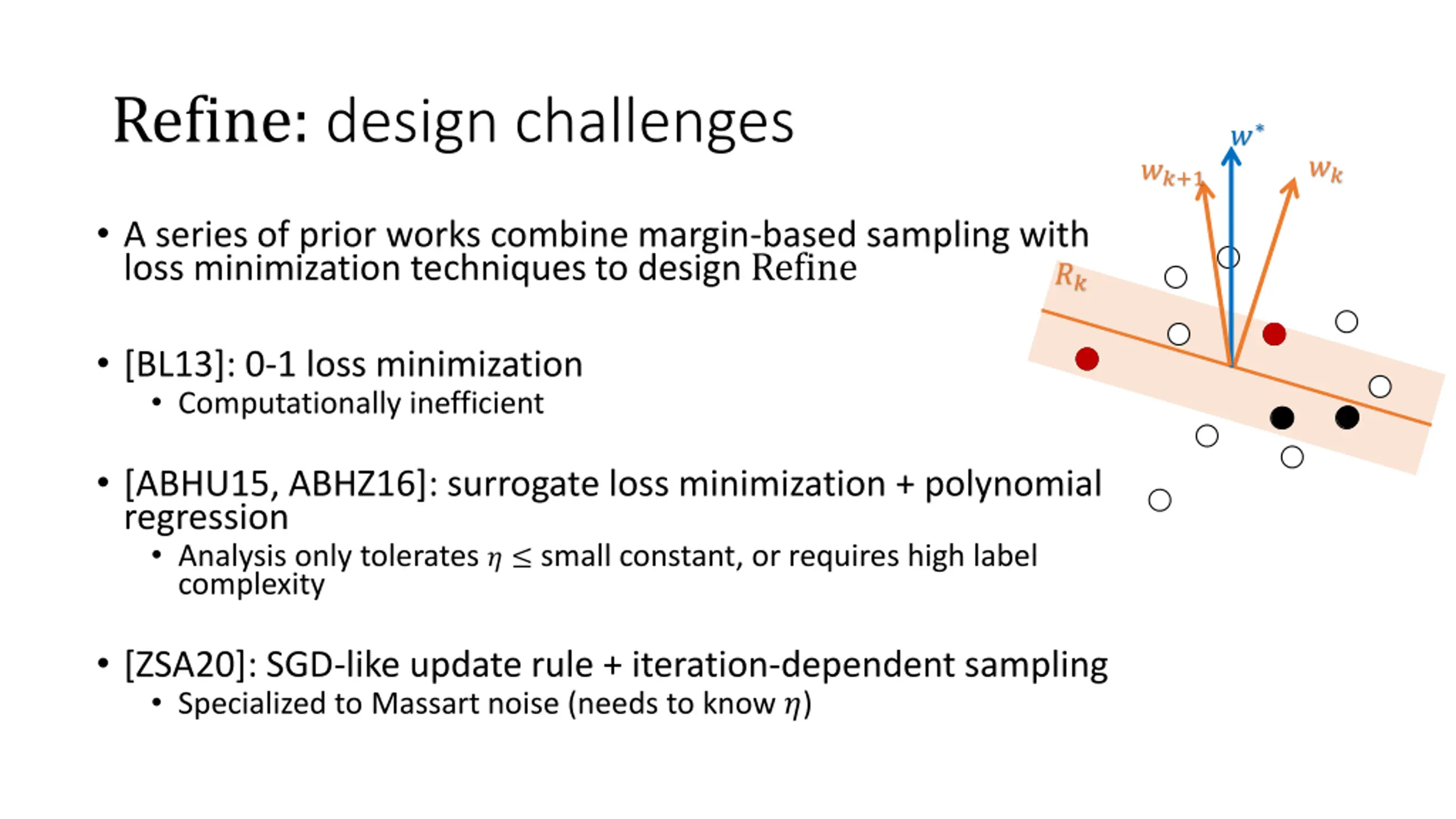 Refine: design challenges

• A series of prior works combine margin-based sampling with loss minimization techniques to design Refine

• [BL13]: 0-1 loss minimization
  • Computationally inefficient

• [ABHU15, ABHZ16]: surrogate loss minimization + polynomial regression
  • Analysis only tolerates $\eta \leq$ small constant, or requires high label complexity

• [ZSA20]: SGD-like update rule + iteration-dependent sampling
  • Specialized to Massart noise (needs to know $\eta$)

$w^*$
$w_{k+1}$
$w_k$
$R_k$